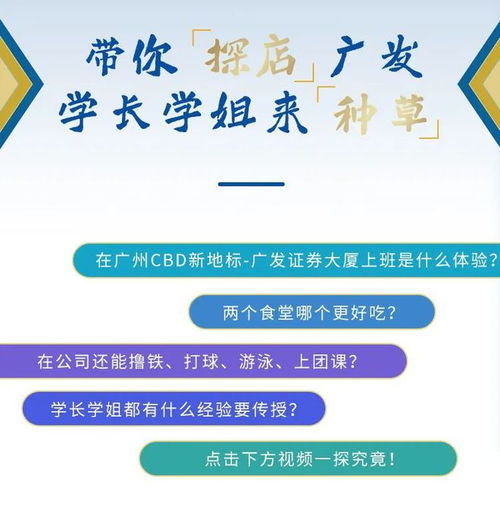 带你「探店」广发
学长学姐来「种草」

在广州CBD新地标-广发证券大厦上班是什么体验?

两个食堂哪个更好吃?

在公司还能撸铁、打球、游泳、上团课?

学长学姐都有什么经验要传授?

点击下方视频一探究竟!